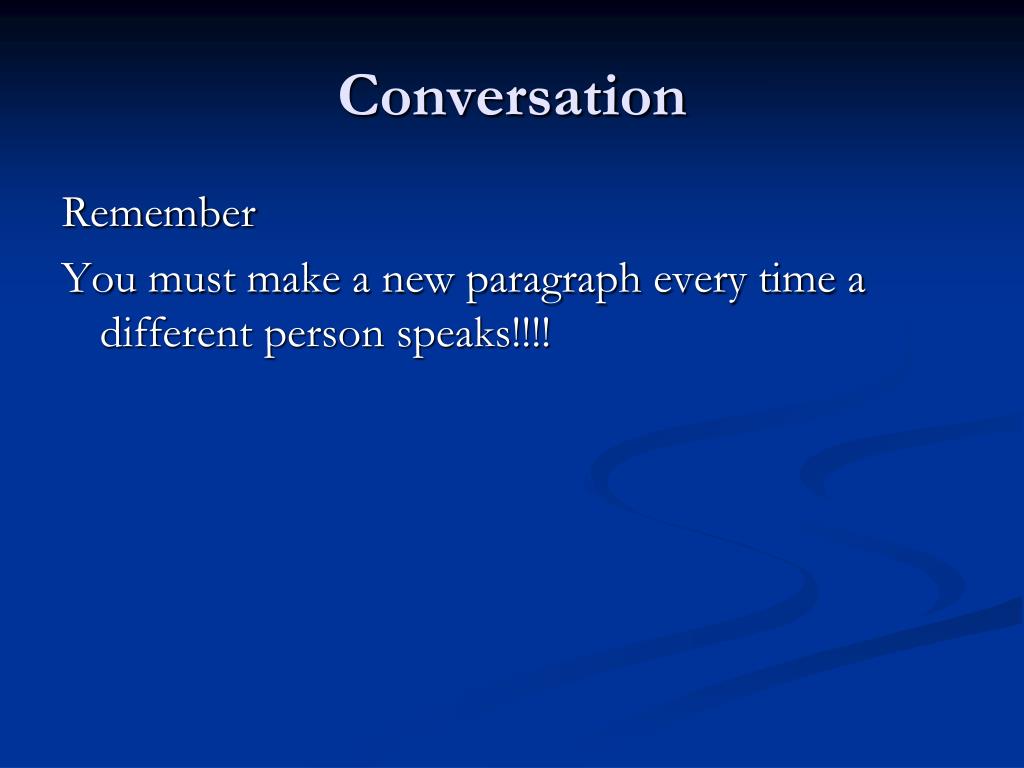 Conversation

Remember

You must make a new paragraph every time a different person speaks!!!!